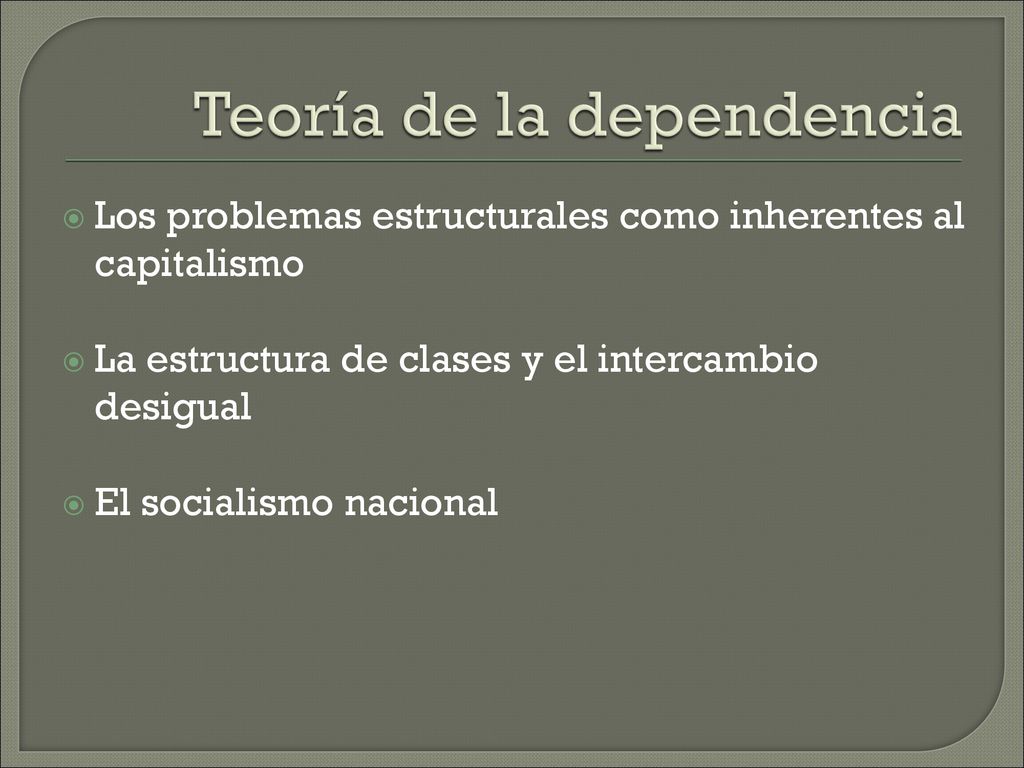 Teoría de la dependencia

Los problemas estructurales como inherentes al capitalismo

La estructura de clases y el intercambio desigual

El socialismo nacional